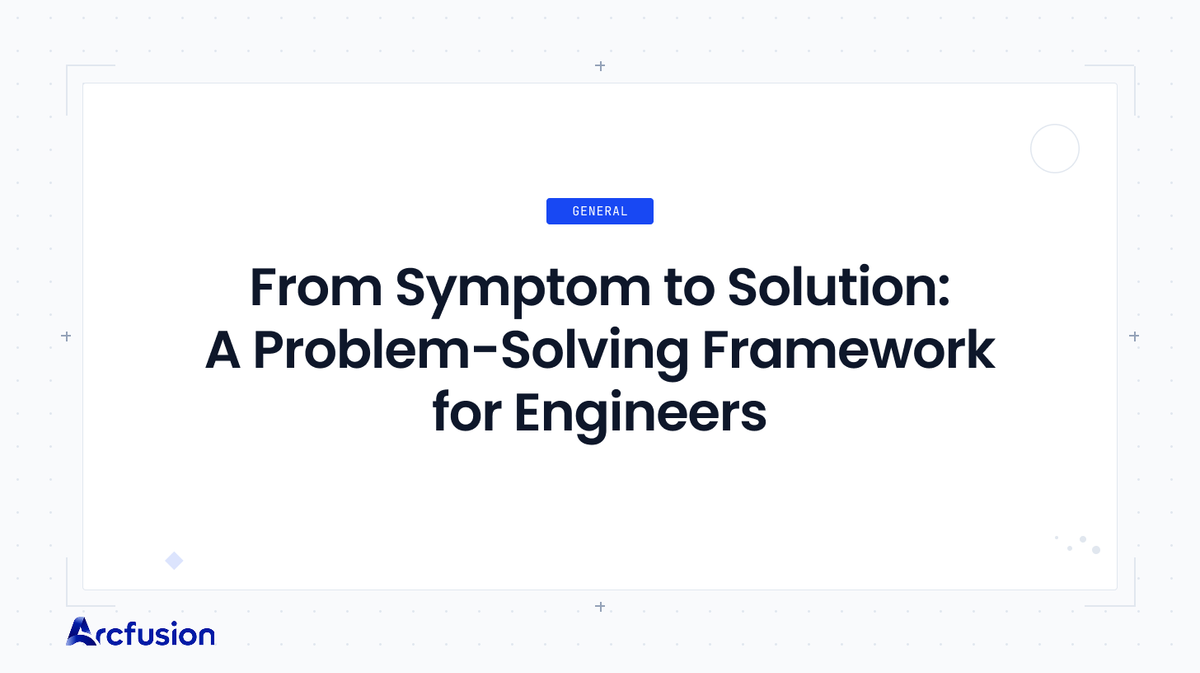 GENERAL

From Symptom to Solution: A Problem-Solving Framework for Engineers

Arcfusion